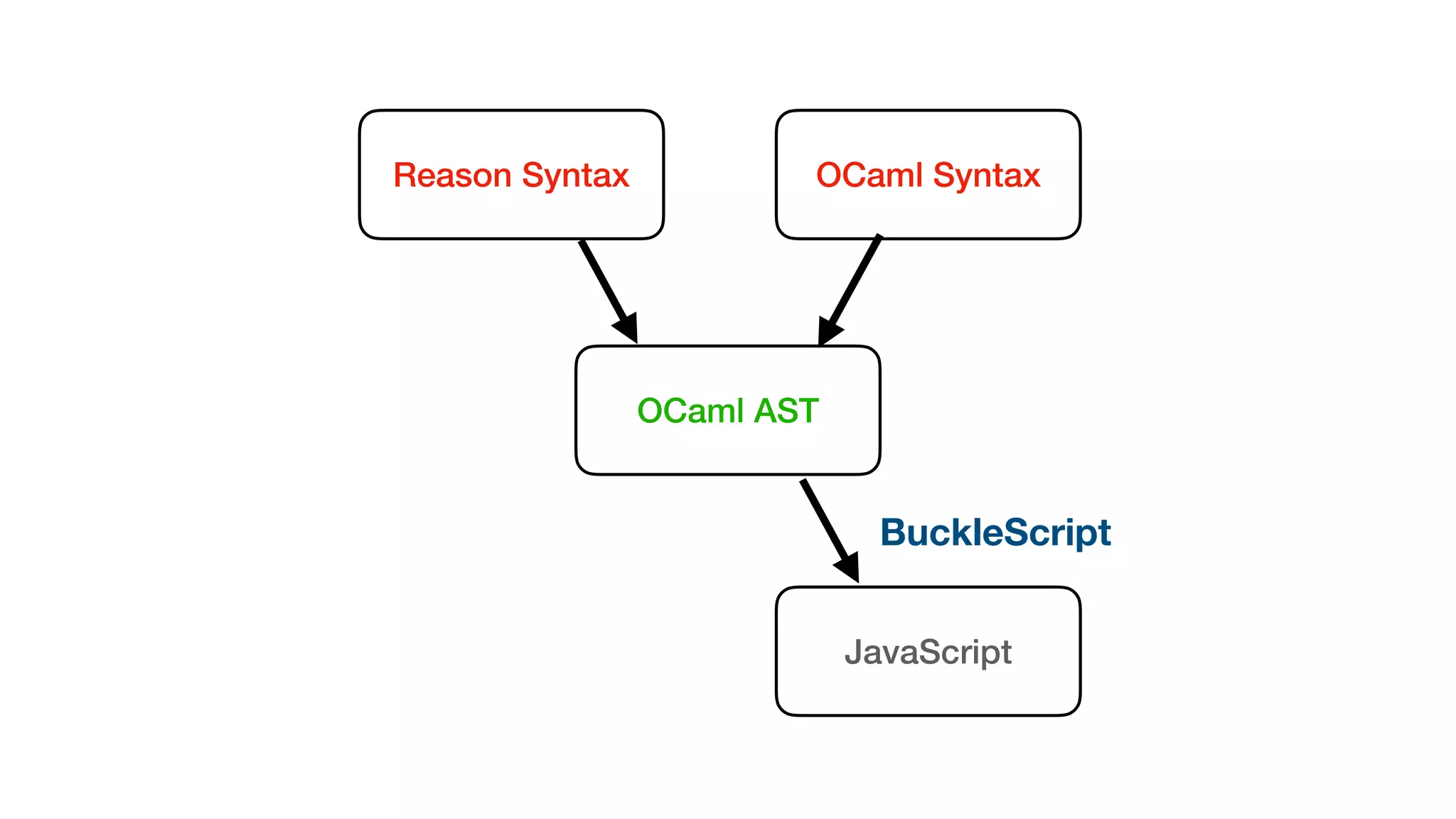 Reason Syntax

OCaml Syntax

OCaml AST

BuckleScript

JavaScript